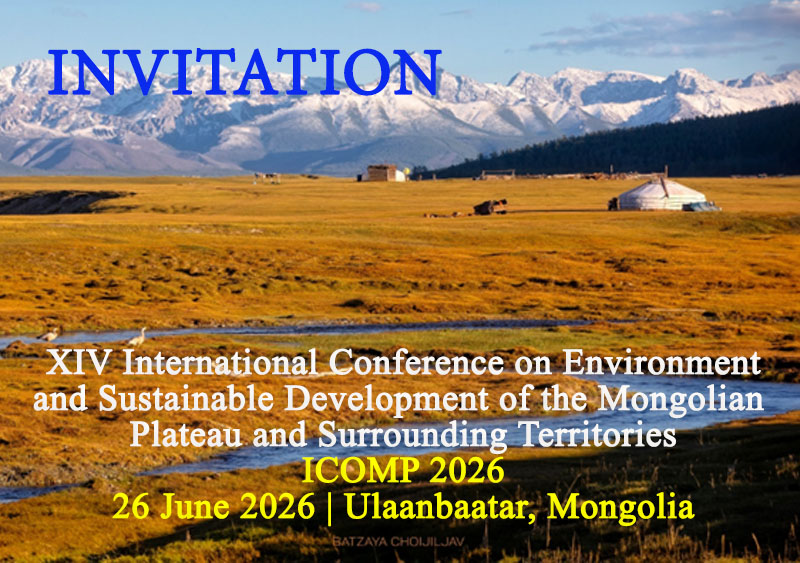 INVITATION

XIV International Conference on Environment and Sustainable Development of the Mongolian Plateau and Surrounding Territories
ICOMP 2026
26 June 2026 | Ulaanbaatar, Mongolia

BATZAYA CHOIJILJAV